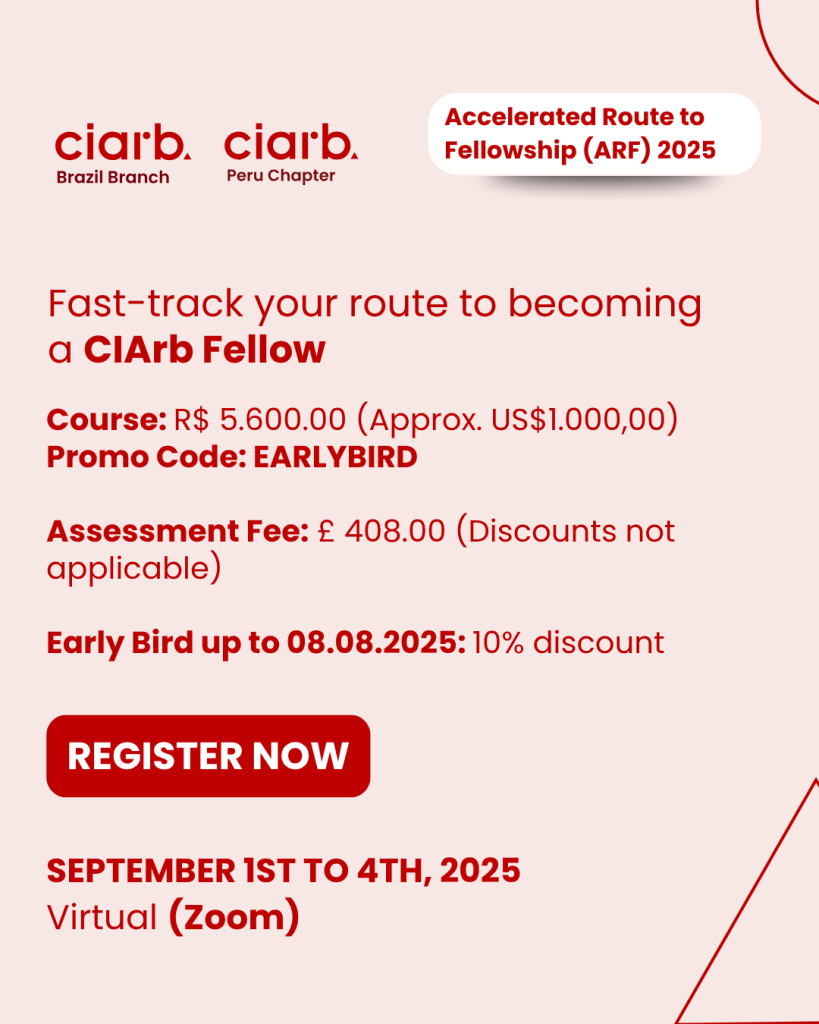 ciarb.
Brazil Branch

ciarb.
Peru Chapter

Accelerated Route to Fellowship (ARF) 2025

Fast-track your route to becoming a CIArb Fellow

Course: R$ 5.600.00 (Approx. US$1.000,00)
Promo Code: EARLYBIRD

Assessment Fee: £ 408.00 (Discounts not applicable)

Early Bird up to 08.08.2025: 10% discount

REGISTER NOW

SEPTEMBER 1ST TO 4TH, 2025
Virtual (Zoom)